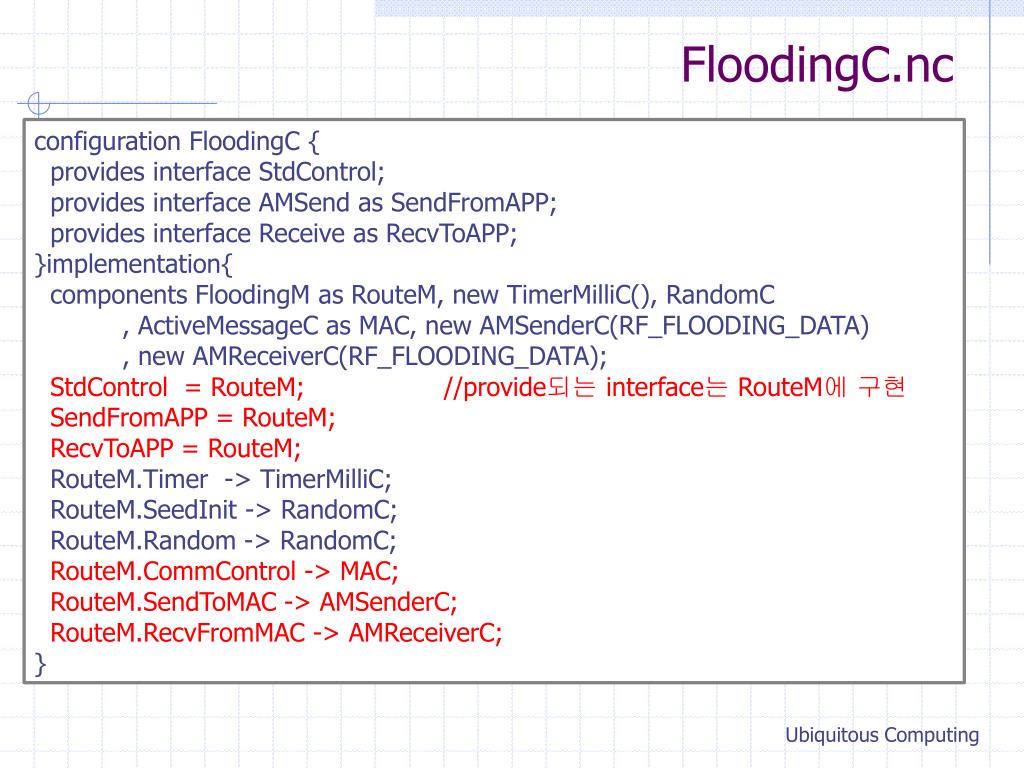 FloodingC.nc

configuration FloodingC {
  provides interface StdControl;
  provides interface AMSend as SendFromAPP;
  provides interface Receive as RecvToAPP;
}implementation{
  components FloodingM as RouteM, new TimerMilliC(), RandomC
        , ActiveMessageC as MAC, new AMSenderC(RF_FLOODING_DATA)
        , new AMReceiverC(RF_FLOODING_DATA);
  StdControl = RouteM;          //provide되는 interface는 RouteM에 구현
  SendFromAPP = RouteM;
  RecvToAPP = RouteM;
  RouteM.Timer -> TimerMilliC;
  RouteM.SeedInit -> RandomC;
  RouteM.Random -> RandomC;
  RouteM.CommControl -> MAC;
  RouteM.SendToMAC -> AMSenderC;
  RouteM.RecvFromMAC -> AMReceiverC;
}

Ubiquitous Computing